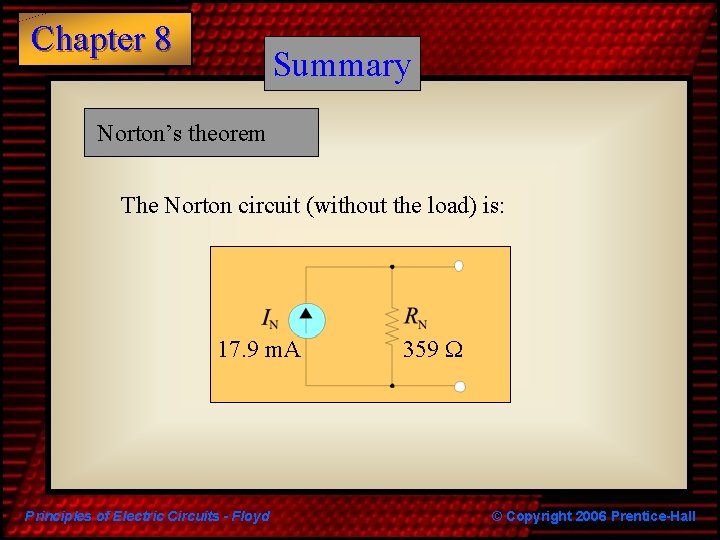 Chapter 8

Summary

Norton's theorem

The Norton circuit (without the load) is:

$I_N$
17.9 mA

$R_N$
359 $\Omega$

Principles of Electric Circuits - Floyd

© Copyright 2006 Prentice-Hall